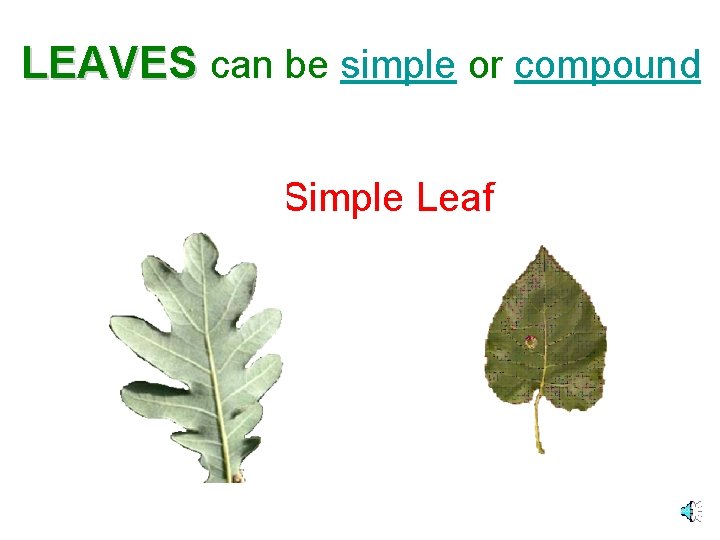 LEAVES can be simple or compound

Simple Leaf